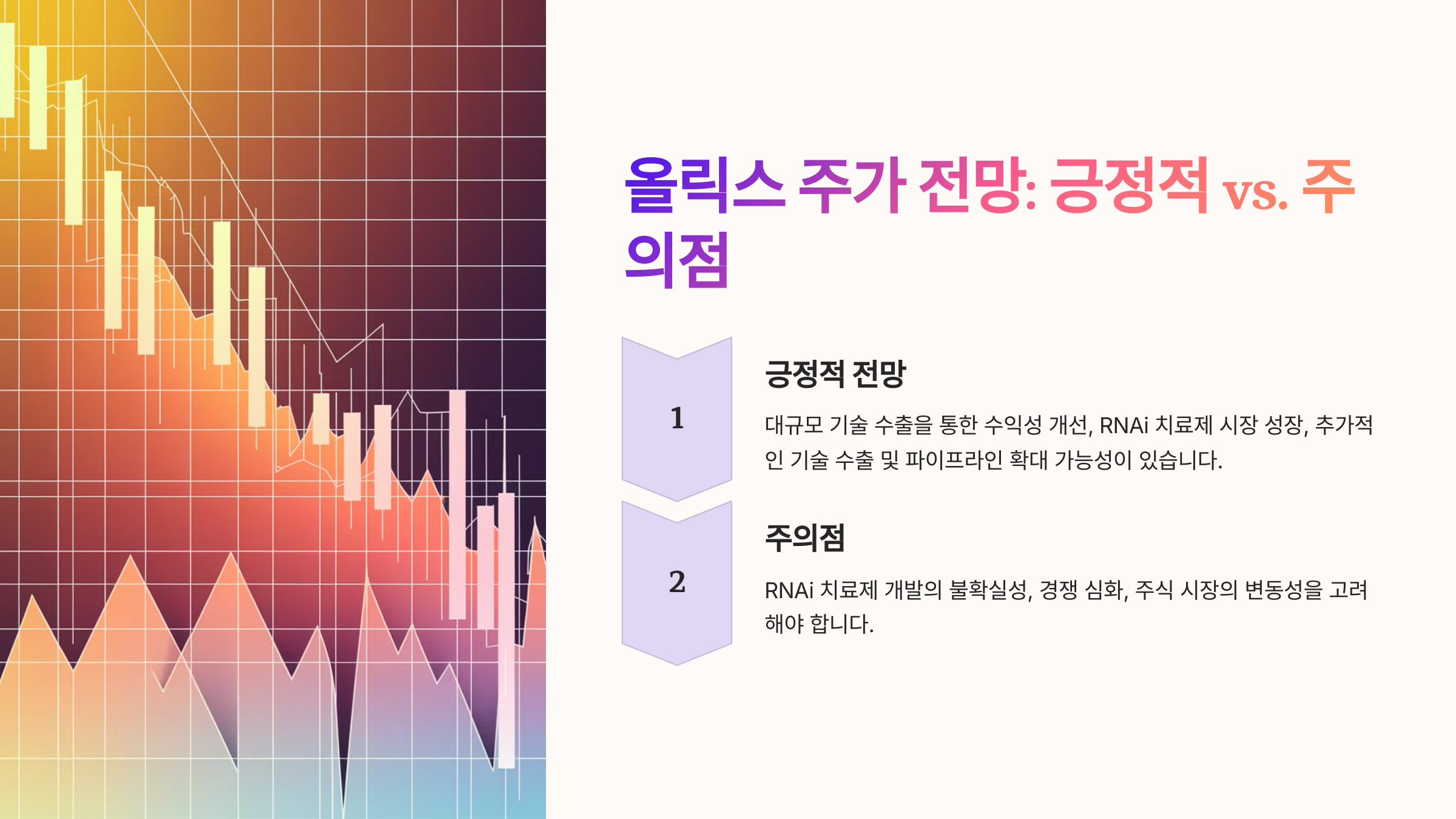 올릭스 주가 전망: 긍정적 vs. 주의점

1

긍정적 전망

대규모 기술 수출을 통한 수익성 개선, RNAi 치료제 시장 성장, 추가적인 기술 수출 및 파이프라인 확대 가능성이 있습니다.

2

주의점

RNAi 치료제 개발의 불확실성, 경쟁 심화, 주식 시장의 변동성을 고려해야 합니다.